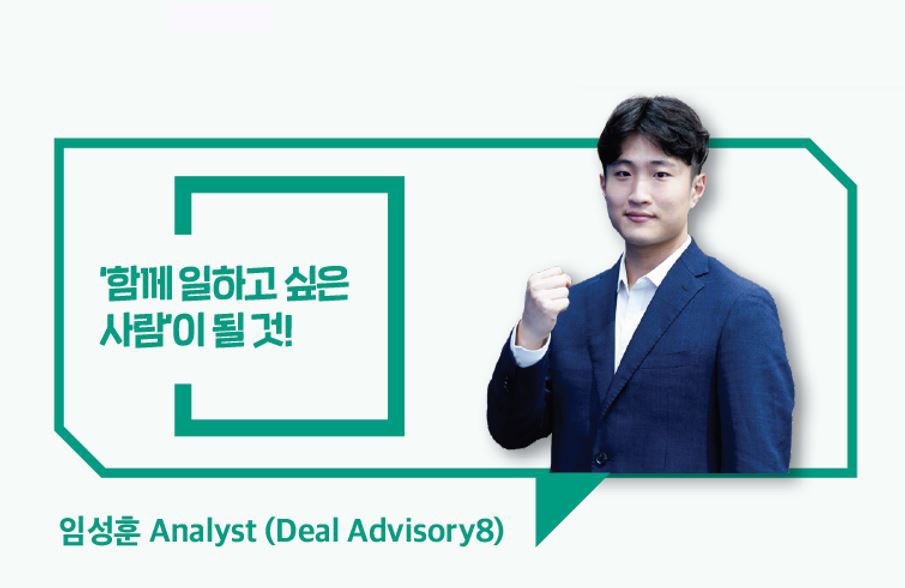 '함께 일하고 싶은 사람'이 될 것!

임성훈 Analyst (Deal Advisory8)